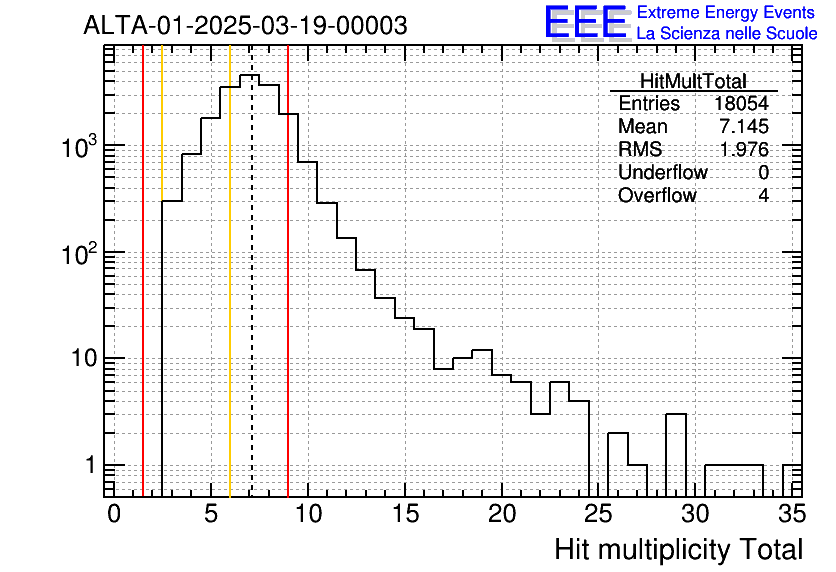 ALTA-01-2025-03-19-00003

EEE Extreme Energy Events
La Scienza nelle Scuole

| HitMultTotal | |
|---|---|
| Entries | 18054 |
| Mean | 7.145 |
| RMS | 1.976 |
| Underflow | 0 |
| Overflow | 4 |

$10^3$
$10^2$
10
1

0 5 10 15 20 25 30 35

Hit multiplicity Total